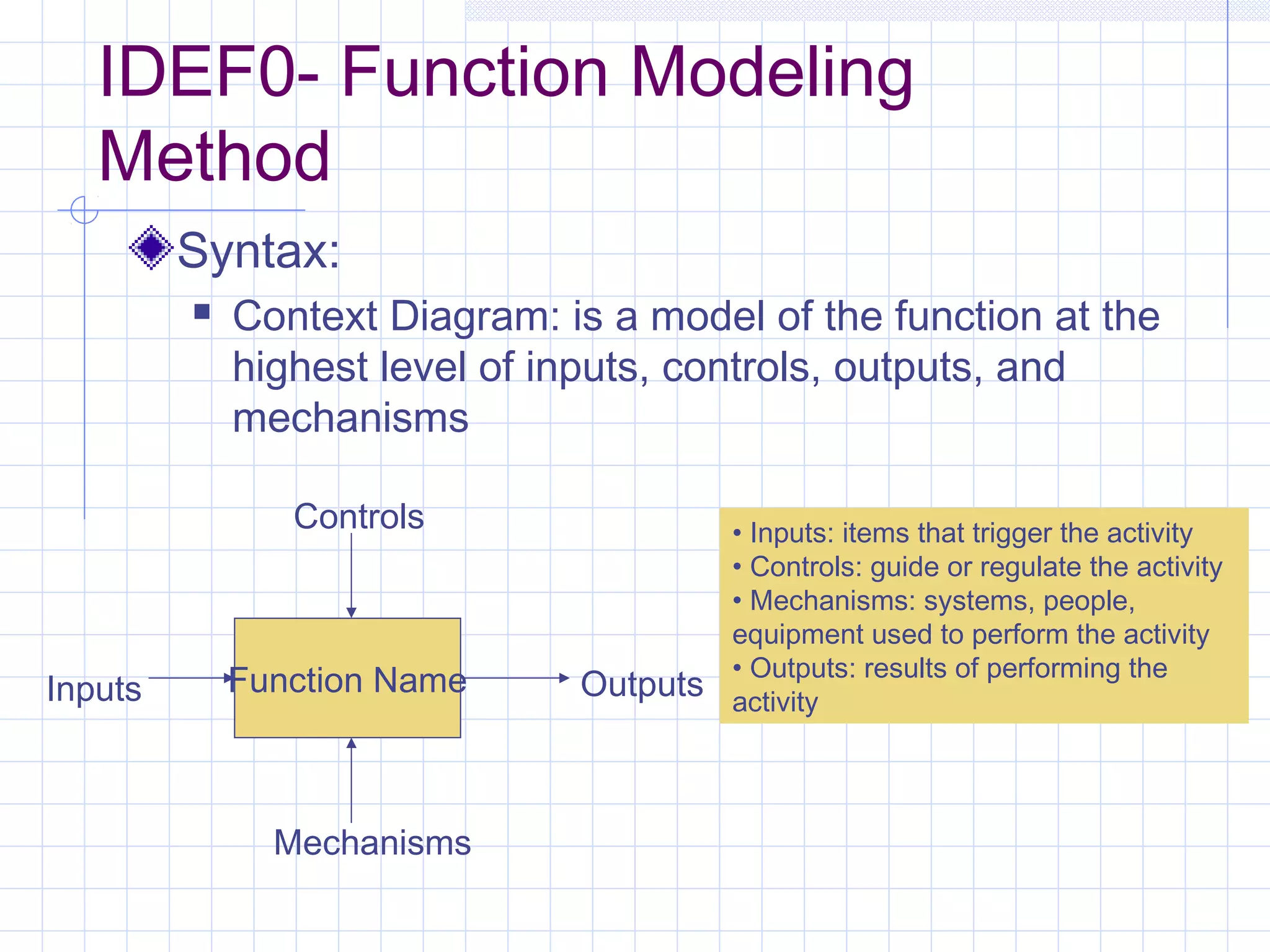 IDEF0- Function Modeling Method

Syntax:

Context Diagram: is a model of the function at the highest level of inputs, controls, outputs, and mechanisms

Controls

Inputs

Function Name

Outputs

Mechanisms

• Inputs: items that trigger the activity
• Controls: guide or regulate the activity
• Mechanisms: systems, people, equipment used to perform the activity
• Outputs: results of performing the activity